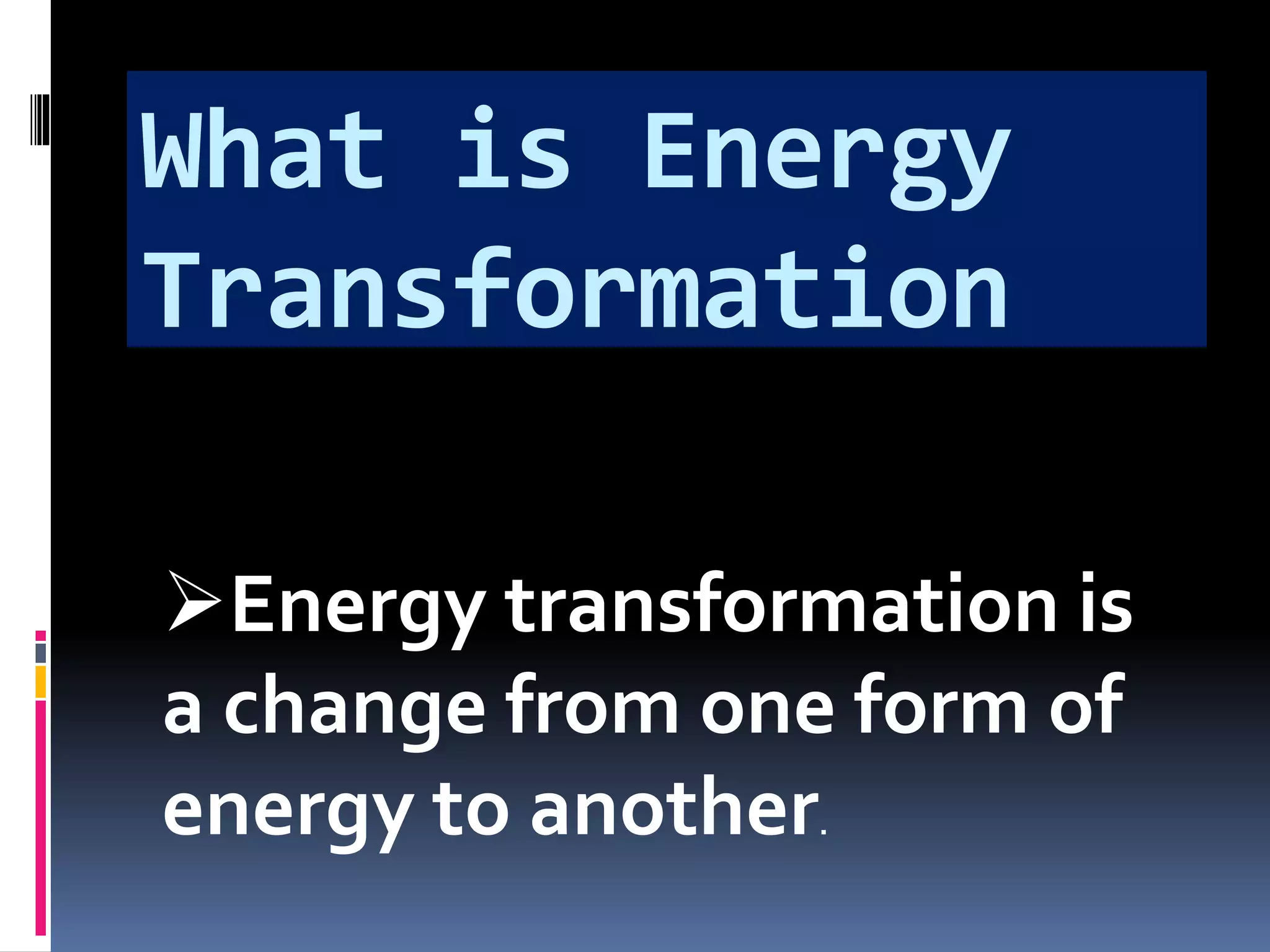 What is Energy Transformation

➢Energy transformation is a change from one form of energy to another.